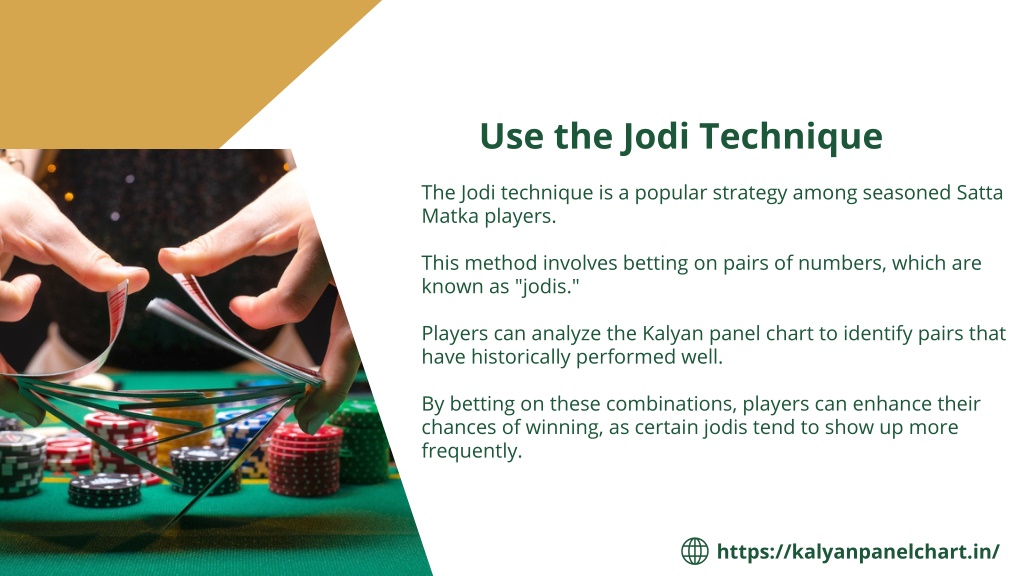 Use the Jodi Technique

The Jodi technique is a popular strategy among seasoned Satta Matka players.

This method involves betting on pairs of numbers, which are known as "jodis."

Players can analyze the Kalyan panel chart to identify pairs that have historically performed well.

By betting on these combinations, players can enhance their chances of winning, as certain jodis tend to show up more frequently.

https://kalyanpanelchart.in/